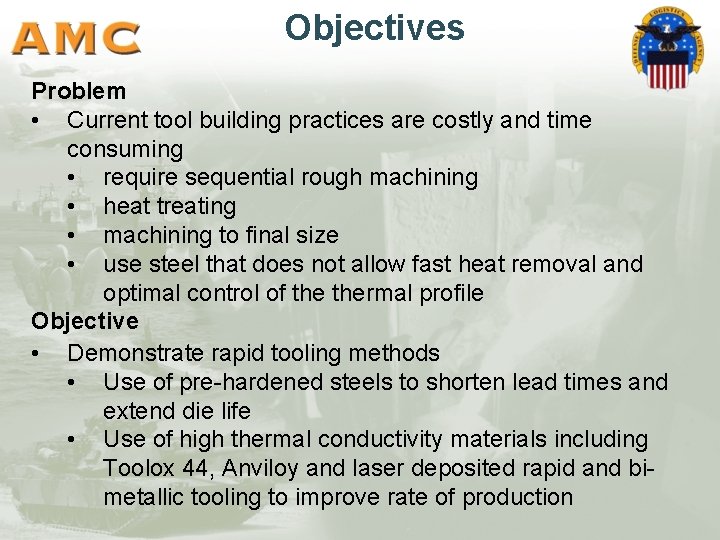 AMC

Objectives

DEFENSE LOGISTICS AGENCY

Problem
• Current tool building practices are costly and time consuming
  • require sequential rough machining
  • heat treating
  • machining to final size
  • use steel that does not allow fast heat removal and optimal control of the thermal profile

Objective
• Demonstrate rapid tooling methods
  • Use of pre-hardened steels to shorten lead times and extend die life
  • Use of high thermal conductivity materials including Toolox 44, Anviloy and laser deposited rapid and bi-metallic tooling to improve rate of production